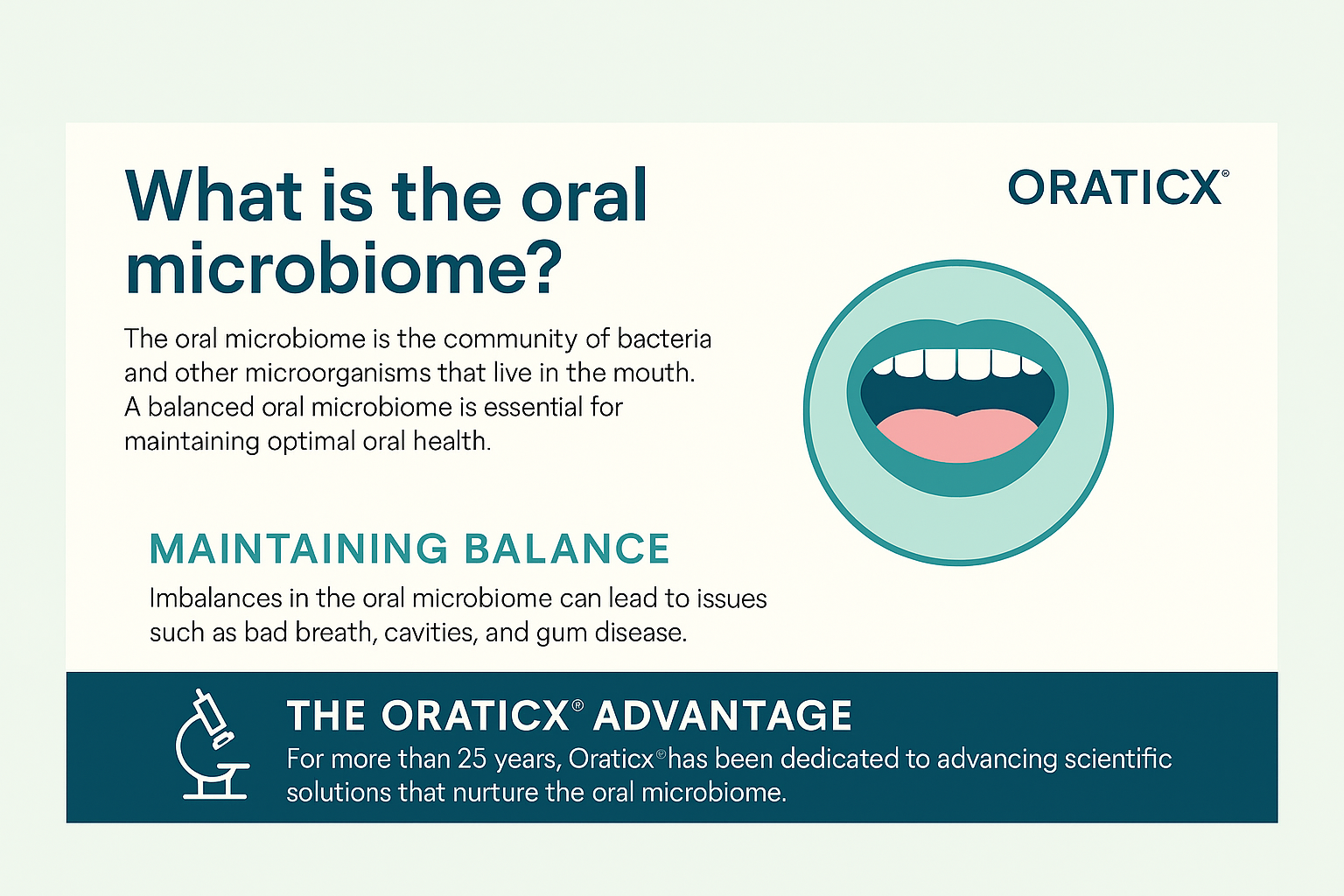 What is the oral microbiome?

ORATICX®

The oral microbiome is the community of bacteria and other microorganisms that live in the mouth. A balanced oral microbiome is essential for maintaining optimal oral health.

MAINTAINING BALANCE

Imbalances in the oral microbiome can lead to issues such as bad breath, cavities, and gum disease.

THE ORATICX® ADVANTAGE

For more than 25 years, Oraticx® has been dedicated to advancing scientific solutions that nurture the oral microbiome.